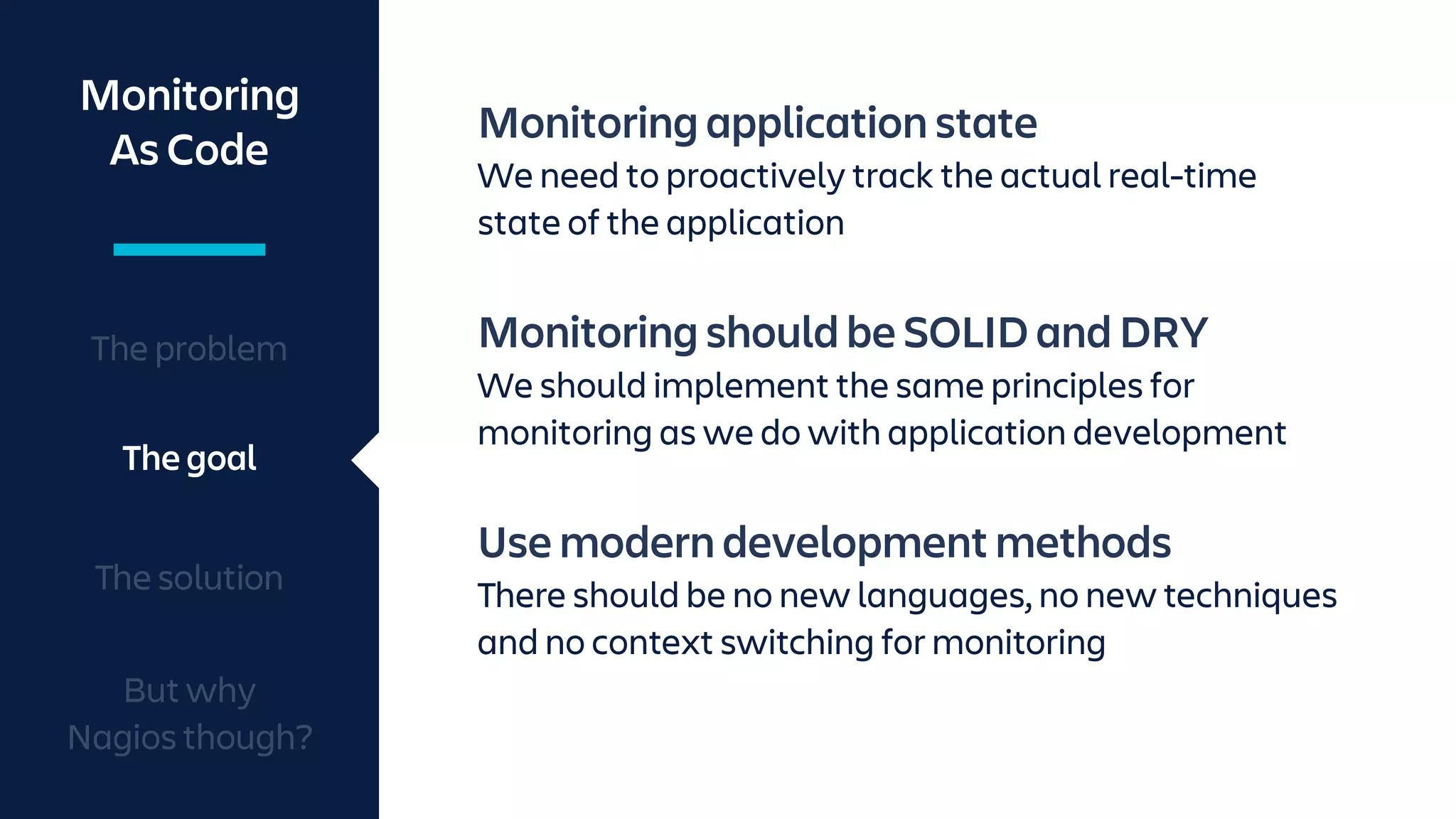 Monitoring As Code

The problem

The goal

The solution

But why Nagios though?

Monitoring application state

We need to proactively track the actual real-time state of the application

Monitoring should be SOLID and DRY

We should implement the same principles for monitoring as we do with application development

Use modern development methods

There should be no new languages, no new techniques and no context switching for monitoring